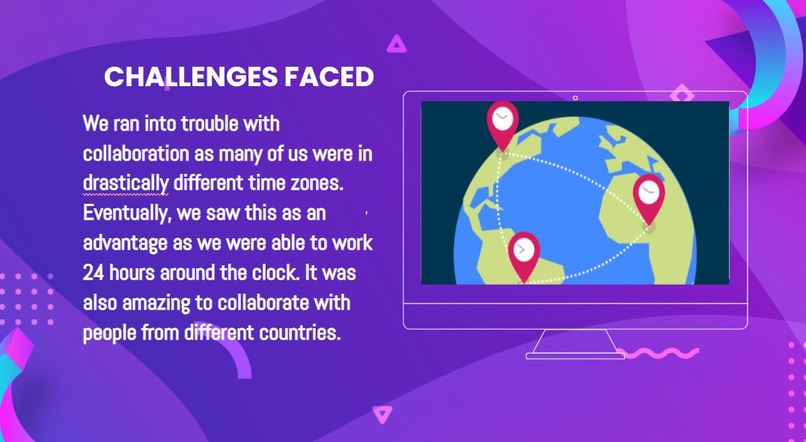 CHALLENGES FACED

We ran into trouble with collaboration as many of us were in drastically different time zones. Eventually, we saw this as an advantage as we were able to work 24 hours around the clock. It was also amazing to collaborate with people from different countries.